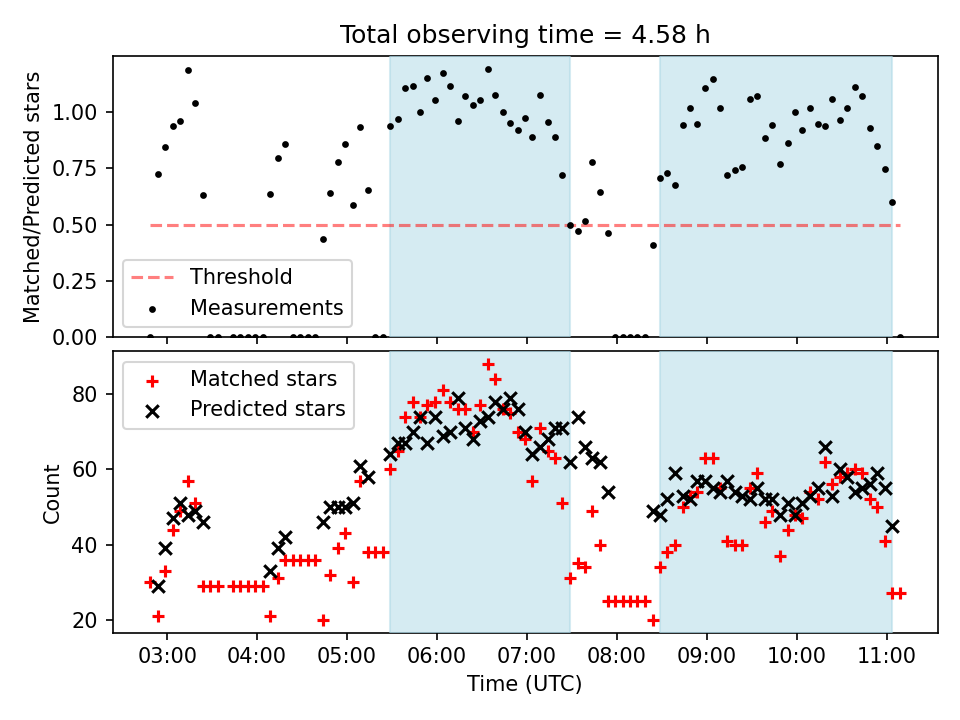 Total observing time = 4.58 h

Matched/Predicted stars

1.00
0.75
0.50
0.25
0.00

Threshold
Measurements

Matched stars
Predicted stars

Count

80
60
40
20

03:00 04:00 05:00 06:00 07:00 08:00 09:00 10:00 11:00

Time (UTC)